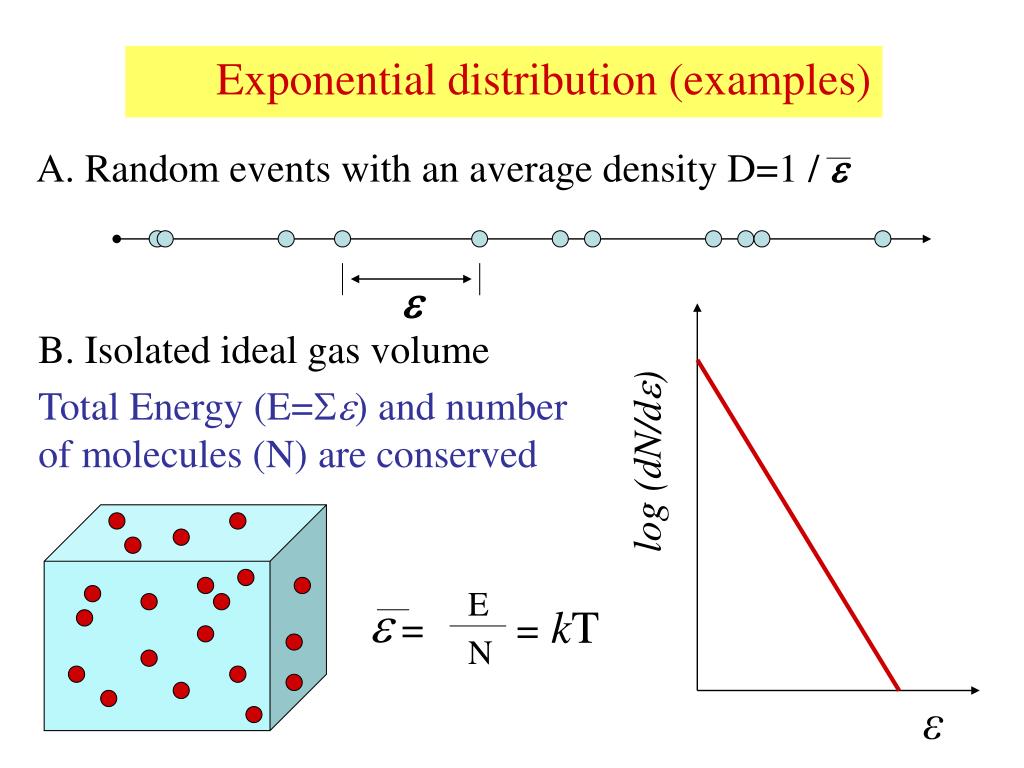 Exponential distribution (examples)

A. Random events with an average density D=1 / $\overline{\varepsilon}$

$\varepsilon$

B. Isolated ideal gas volume

Total Energy (E=$\Sigma\varepsilon$) and number of molecules (N) are conserved

$\overline{\varepsilon} = \frac{E}{N} = kT$

$log\ (dN/d\varepsilon)$

$\varepsilon$